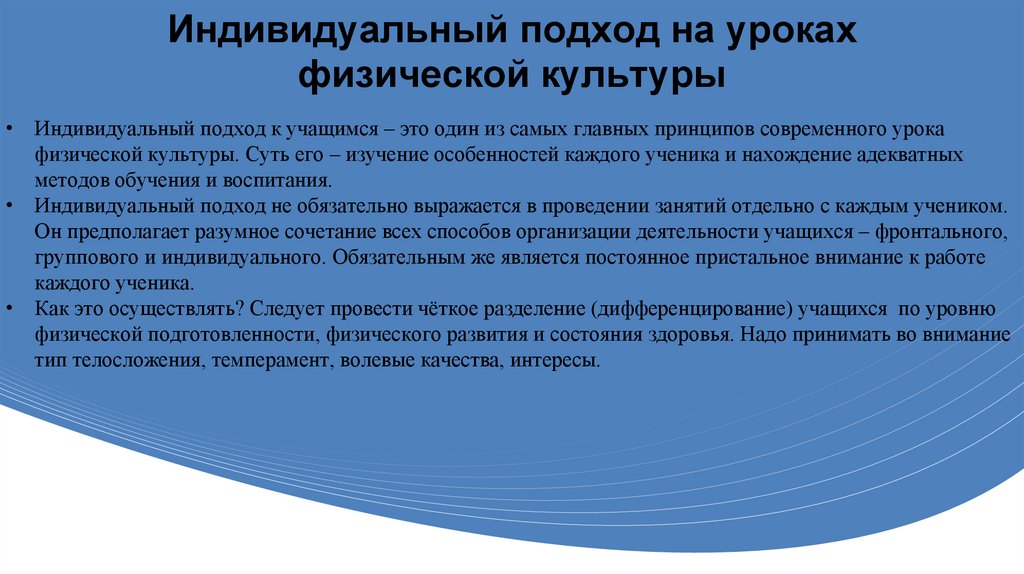 Индивидуальный подход на уроках физической культуры

• Индивидуальный подход к учащимся – это один из самых главных принципов современного урока физической культуры. Суть его – изучение особенностей каждого ученика и нахождение адекватных методов обучения и воспитания.
• Индивидуальный подход не обязательно выражается в проведении занятий отдельно с каждым учеником. Он предполагает разумное сочетание всех способов организации деятельности учащихся – фронтального, группового и индивидуального. Обязательным же является постоянное пристальное внимание к работе каждого ученика.
• Как это осуществлять? Следует провести чёткое разделение (дифференцирование) учащихся по уровню физической подготовленности, физического развития и состояния здоровья. Надо принимать во внимание тип телосложения, темперамент, волевые качества, интересы.